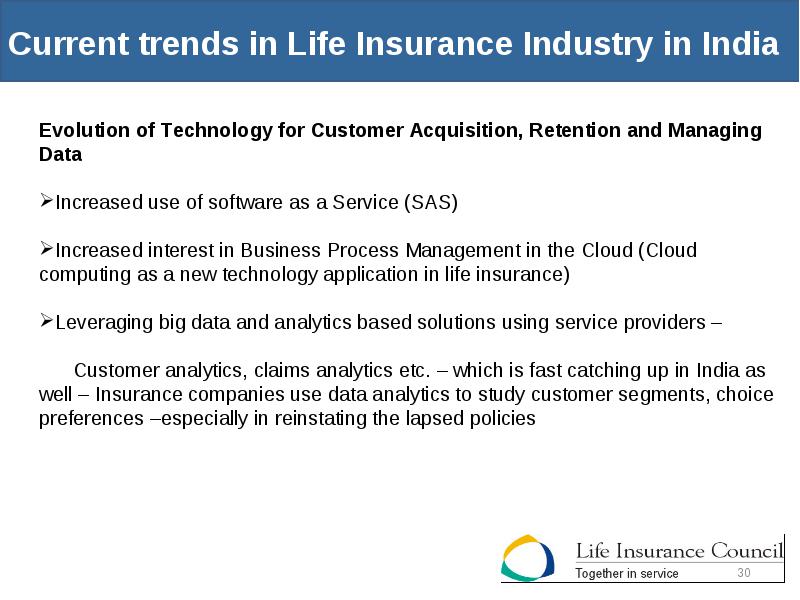 Current trends in Life Insurance Industry in India

Evolution of Technology for Customer Acquisition, Retention and Managing Data

➢Increased use of software as a Service (SAS)

➢Increased interest in Business Process Management in the Cloud (Cloud computing as a new technology application in life insurance)

➢Leveraging big data and analytics based solutions using service providers –

Customer analytics, claims analytics etc. – which is fast catching up in India as well – Insurance companies use data analytics to study customer segments, choice preferences –especially in reinstating the lapsed policies

Life Insurance Council
Together in service
30